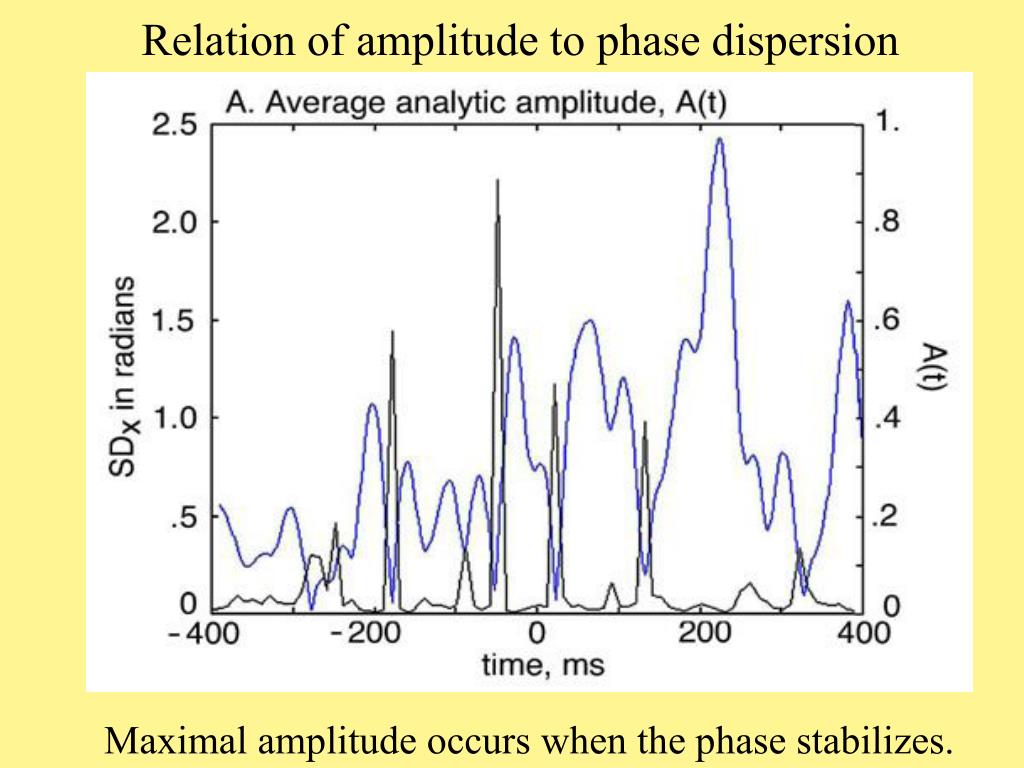 Relation of amplitude to phase dispersion

A. Average analytic amplitude, A(t)

$SD_X$ in radians

2.5
2.0
1.5
1.0
.5
0

1.
.8
.6
.4
.2
0

A(t)

-400 -200 0 200 400

time, ms

Maximal amplitude occurs when the phase stabilizes.